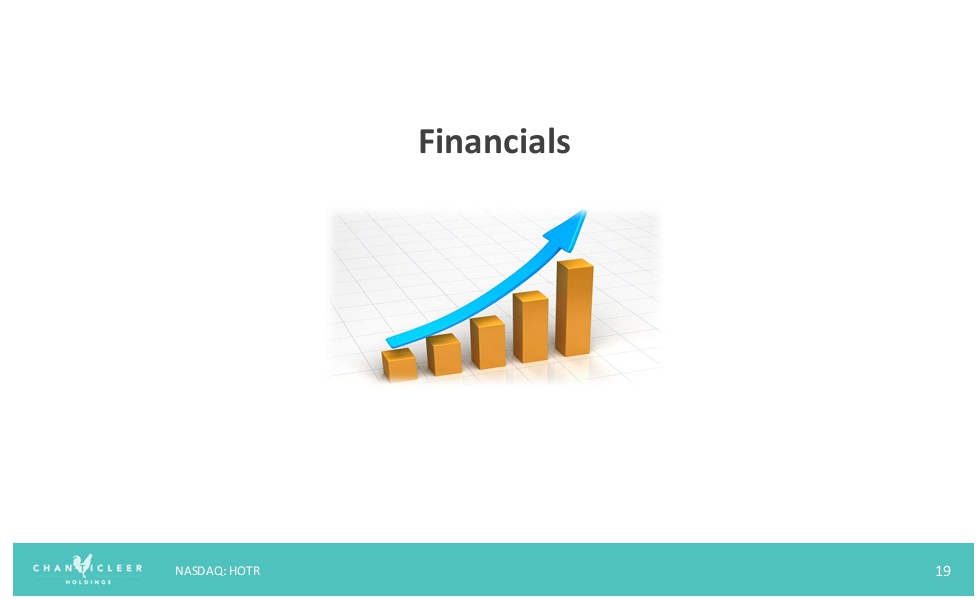 Financials

CHANTICLEER HOLDINGS

NASDAQ: HOTR

19